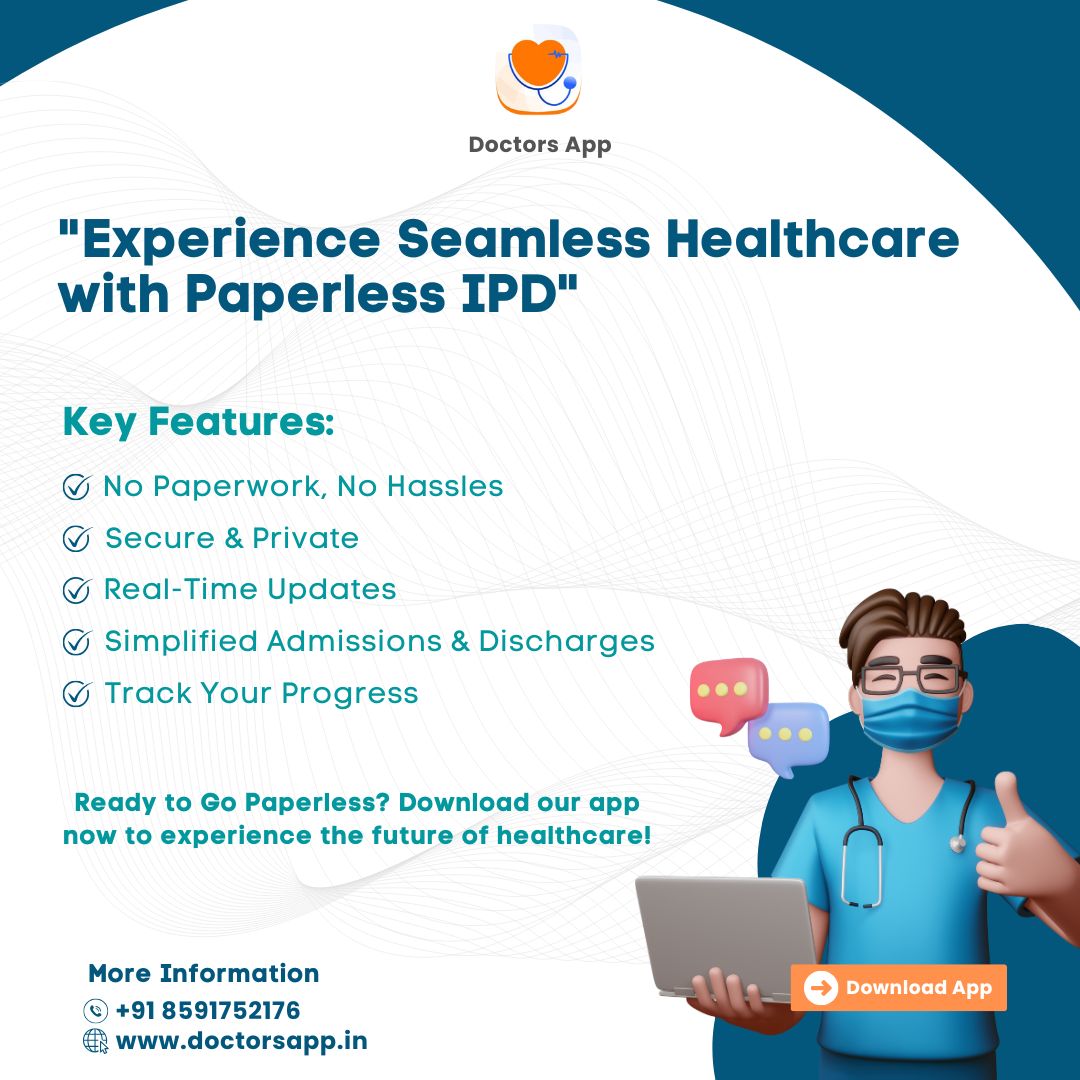 Doctors App

"Experience Seamless Healthcare with Paperless IPD"

Key Features:

No Paperwork, No Hassles

Secure & Private

Real-Time Updates

Simplified Admissions & Discharges

Track Your Progress

Ready to Go Paperless? Download our app now to experience the future of healthcare!

More Information

+91 8591752176

www.doctorsapp.in

Download App